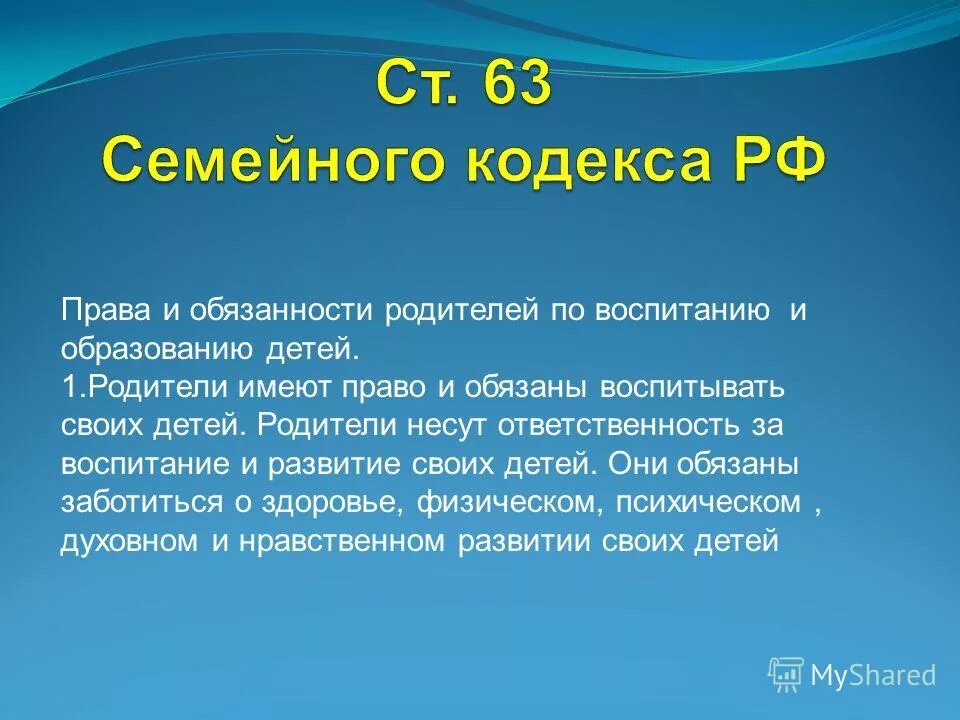 Ст. 63
Семейного кодекса РФ

Права и обязанности родителей по воспитанию  и образованию детей.
1.Родители имеют право и обязаны воспитывать своих детей. Родители несут ответственность за воспитание и развитие своих детей. Они обязаны заботиться о здоровье, физическом, психическом , духовном и нравственном развитии своих детей

MyShared